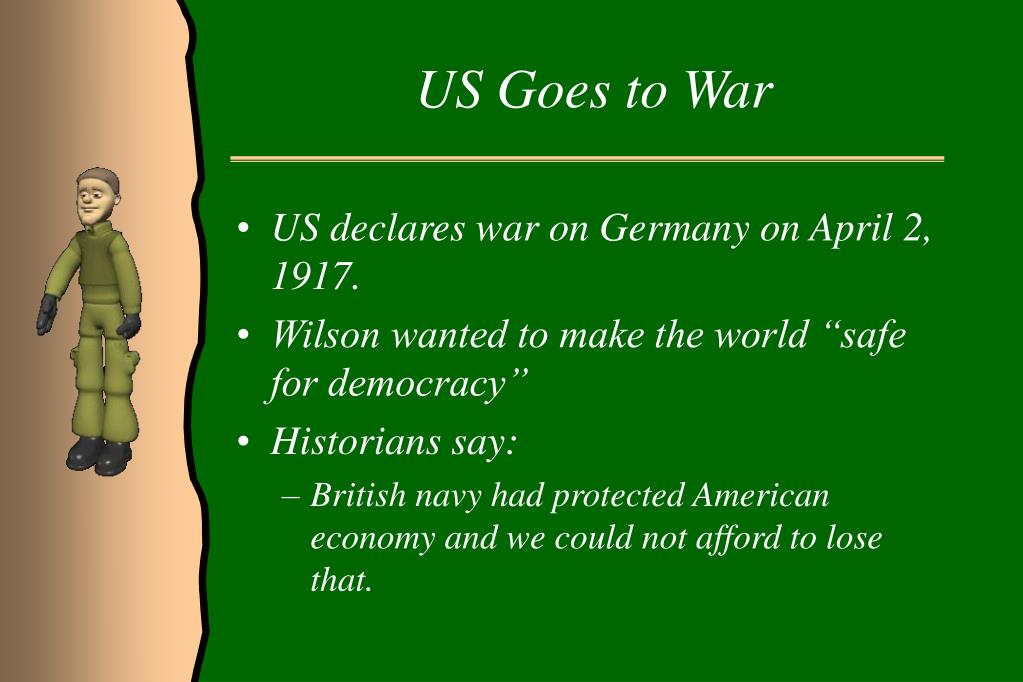 US Goes to War

• US declares war on Germany on April 2, 1917.
• Wilson wanted to make the world “safe for democracy”
• Historians say:
– British navy had protected American economy and we could not afford to lose that.